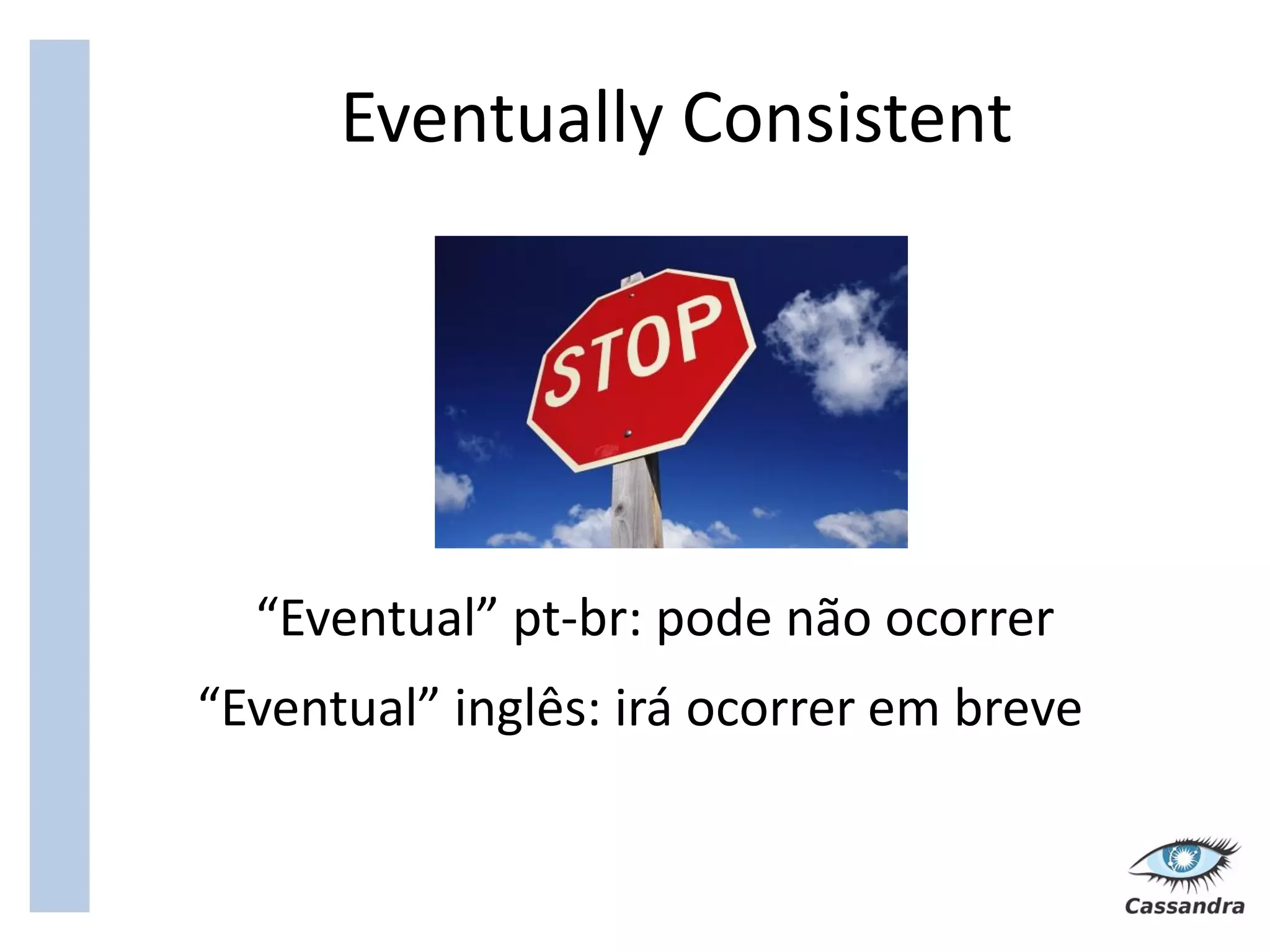 Eventually Consistent

STOP

“Eventual” pt-br: pode não ocorrer

“Eventual” inglês: irá ocorrer em breve

Cassandra